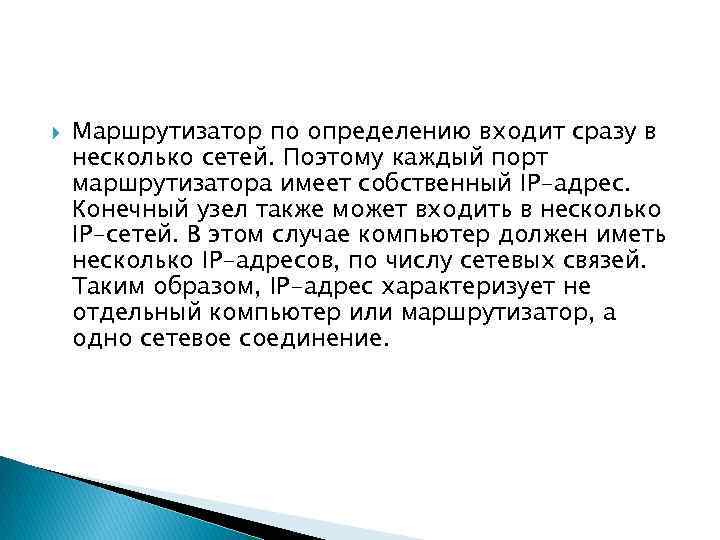 Маршрутизатор по определению входит сразу в несколько сетей. Поэтому каждый порт маршрутизатора имеет собственный IP-адрес. Конечный узел также может входить в несколько IP-сетей. В этом случае компьютер должен иметь несколько IP-адресов, по числу сетевых связей. Таким образом, IP-адрес характеризует не отдельный компьютер или маршрутизатор, а одно сетевое соединение.